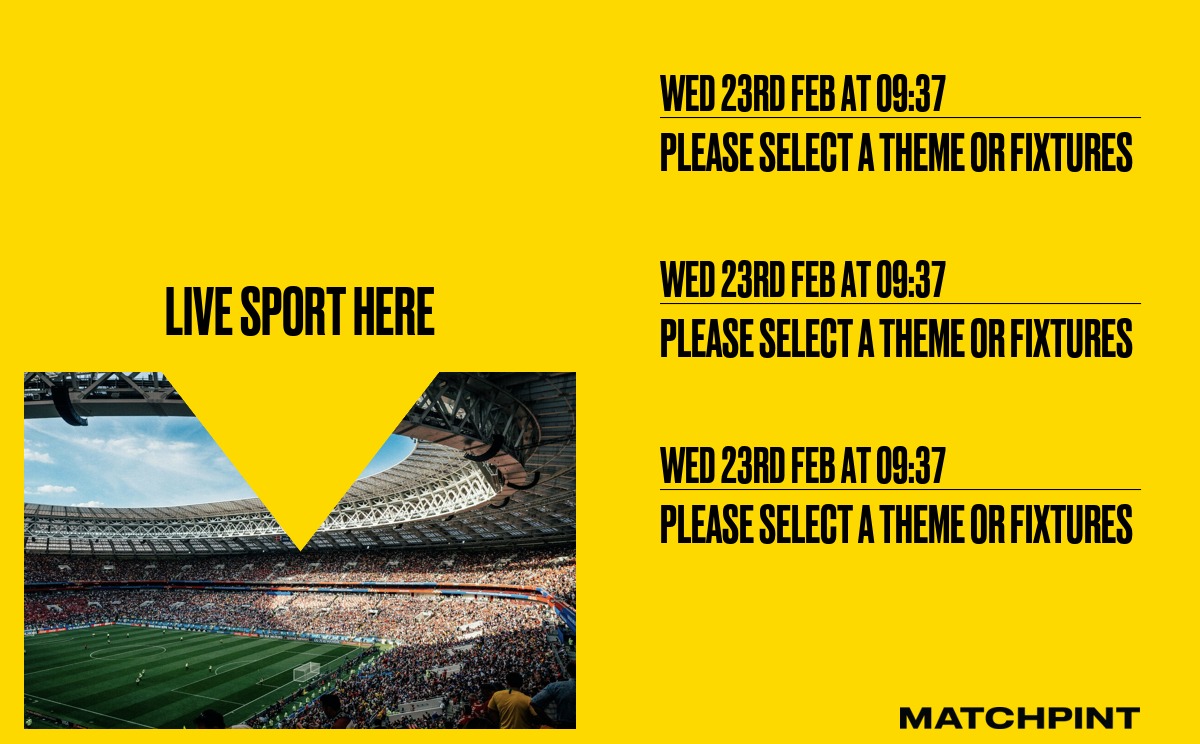 LIVE SPORT HERE

WED 23RD FEB AT 09:37

PLEASE SELECT A THEME OR FIXTURES

WED 23RD FEB AT 09:37

PLEASE SELECT A THEME OR FIXTURES

WED 23RD FEB AT 09:37

PLEASE SELECT A THEME OR FIXTURES

MATCHPINT